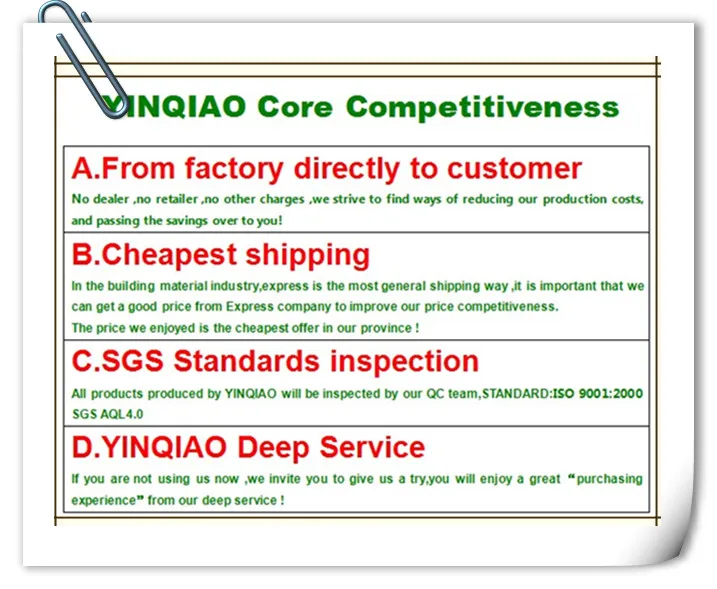 YINQIAO Core Competitiveness

A.From factory directly to customer

No dealer ,no retailer ,no other charges ,we strive to find ways of reducing our production costs, and passing the savings over to you!

B.Cheapest shipping

In the building material industry,express is the most general shipping way ,it is important that we can get a good price from Express company to improve our price competitiveness.
The price we enjoyed is the cheapest offer in our province !

C.SGS Standards inspection

All products produced by YINQIAO will be inspected by our QC team,STANDARD:ISO 9001:2000 SGS AQL4.0

D.YINQIAO Deep Service

If you are not using us now ,we invite you to give us a try,you will enjoy a great “purchasing experience” from our deep service !